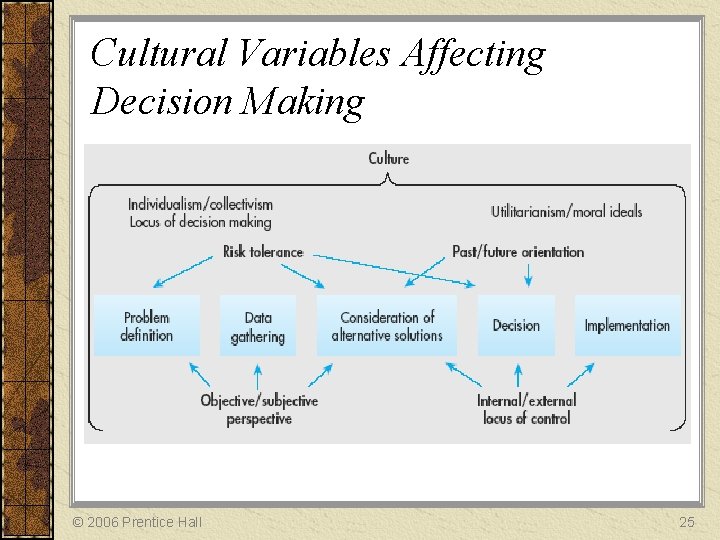 Cultural Variables Affecting Decision Making

Culture

Individualism/collectivism
Locus of decision making

Utilitarianism/moral ideals

Risk tolerance

Past/future orientation

Problem definition

Data gathering

Consideration of alternative solutions

Decision

Implementation

Objective/subjective perspective

Internal/external locus of control

© 2006 Prentice Hall

25